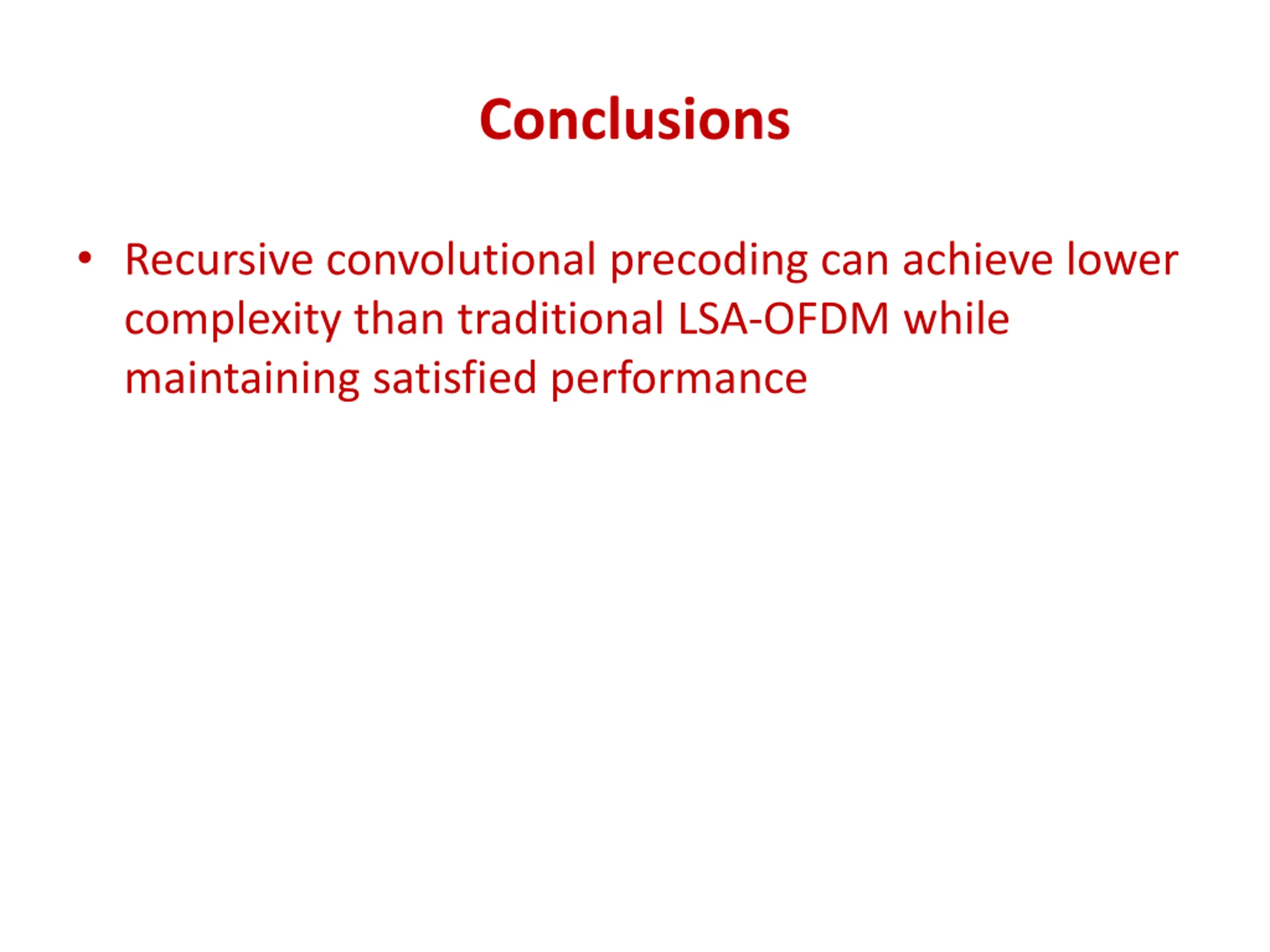 Conclusions

• Recursive convolutional precoding can achieve lower complexity than traditional LSA-OFDM while maintaining satisfied performance